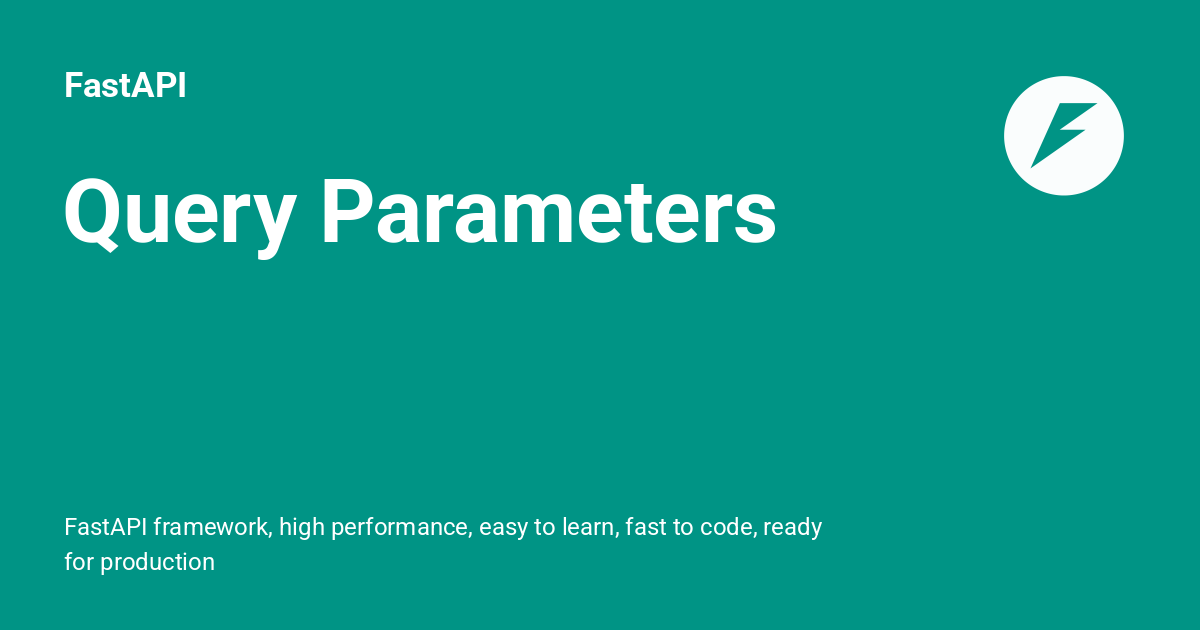 FastAPI

Query Parameters

FastAPI framework, high performance, easy to learn, fast to code, ready for production